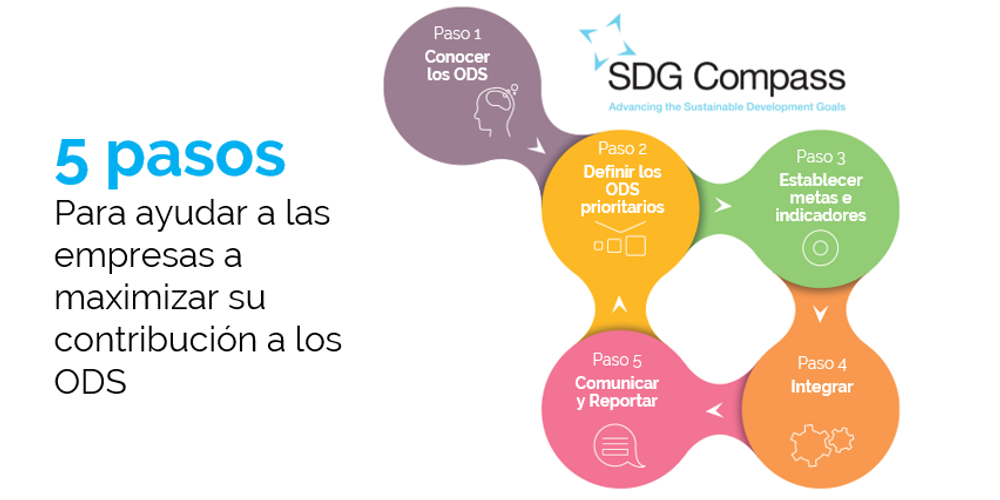 5 pasos
Para ayudar a las empresas a maximizar su contribución a los ODS

SDG Compass
Advancing the Sustainable Development Goals

Paso 1
Conocer los ODS

Paso 2
Definir los ODS prioritarios

Paso 3
Establecer metas e indicadores

Paso 4
Integrar

Paso 5
Comunicar y Reportar